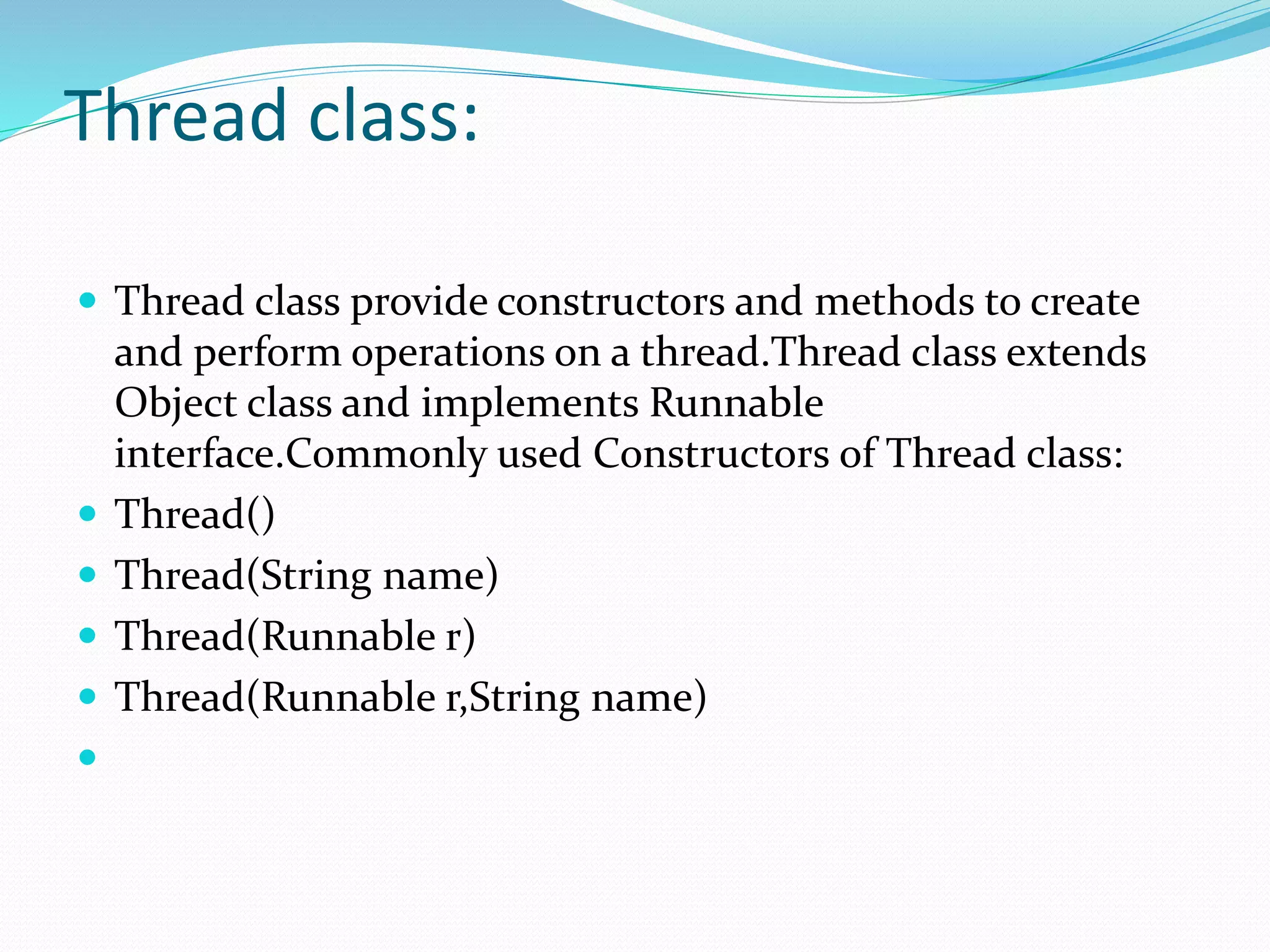 Thread class:

- Thread class provide constructors and methods to create and perform operations on a thread.Thread class extends Object class and implements Runnable interface.Commonly used Constructors of Thread class:
- Thread()
- Thread(String name)
- Thread(Runnable r)
- Thread(Runnable r,String name)